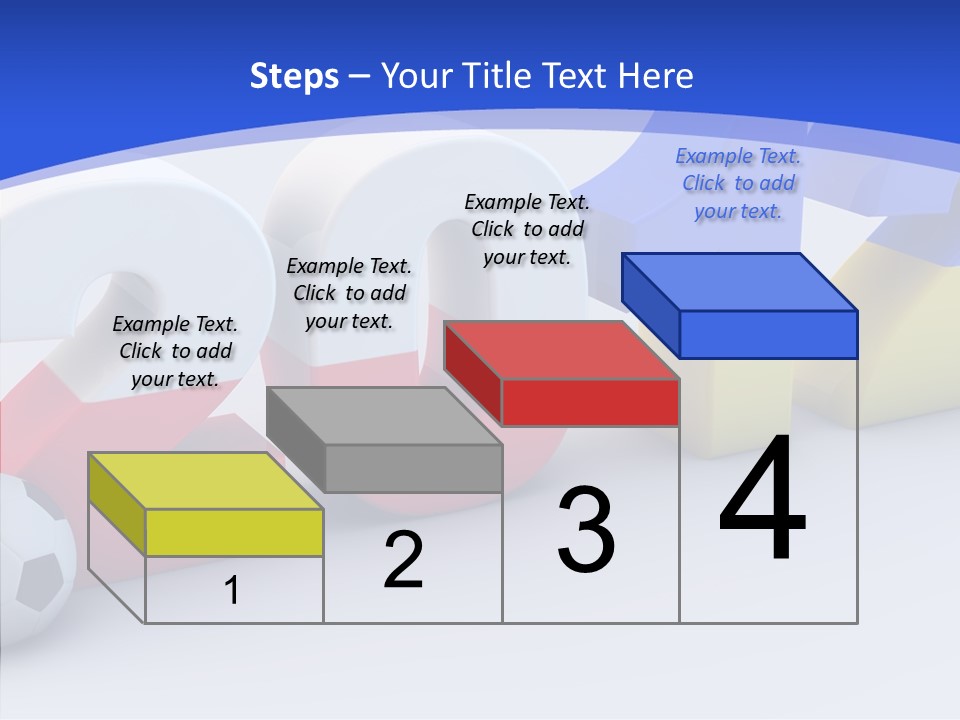 Steps – Your Title Text Here

Example Text. Click to add your text.

Example Text. Click to add your text.

Example Text. Click to add your text.

Example Text. Click to add your text.

1

2

3

4